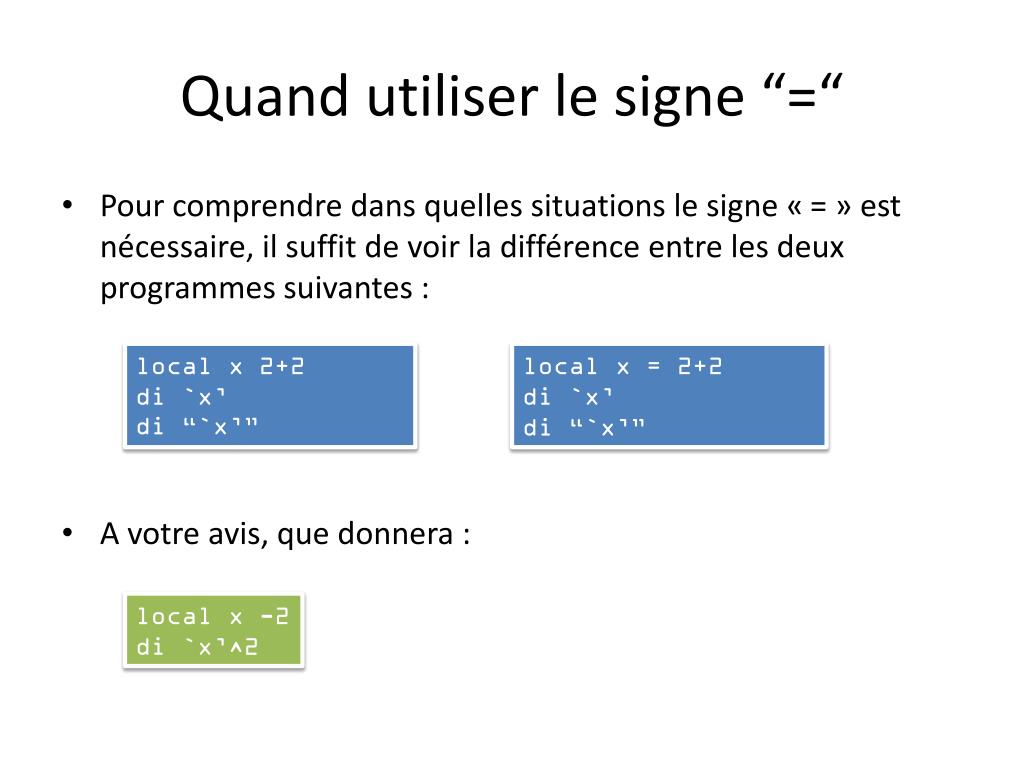 Quand utiliser le signe “=“

• Pour comprendre dans quelles situations le signe « = » est nécessaire, il suffit de voir la différence entre les deux programmes suivantes :

local x 2+2
di `x'
di “`x'”

local x = 2+2
di `x'
di “`x'”

• A votre avis, que donnera :

local x -2
di `x'^2